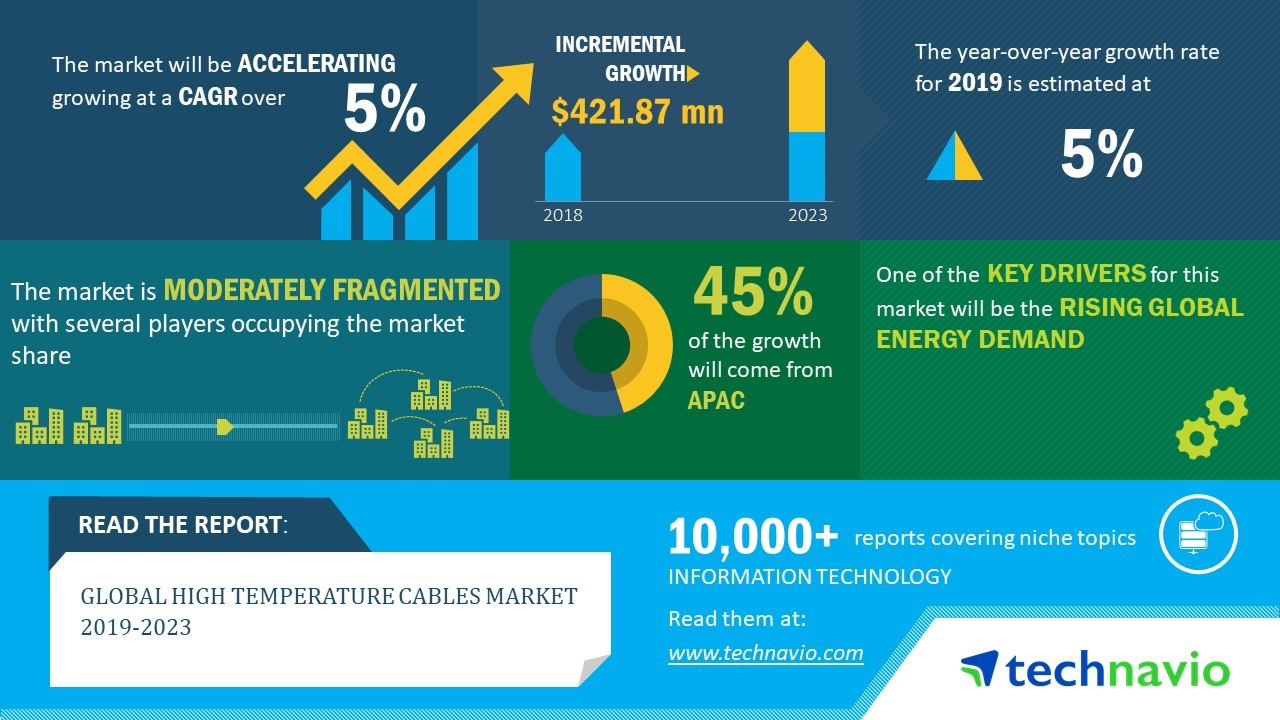 The market will be ACCELERATING growing at a CAGR over 5%

INCREMENTAL GROWTH
$421.87 mn

2018

2023

The year-over-year growth rate for 2019 is estimated at

5%

The market is MODERATELY FRAGMENTED with several players occupying the market share

45%
of the growth will come from
APAC

One of the KEY DRIVERS for this market will be the RISING GLOBAL ENERGY DEMAND

READ THE REPORT:

GLOBAL HIGH TEMPERATURE CABLES MARKET 2019-2023

10,000+ reports covering niche topics
INFORMATION TECHNOLOGY

Read them at:
www.technavio.com

technavio